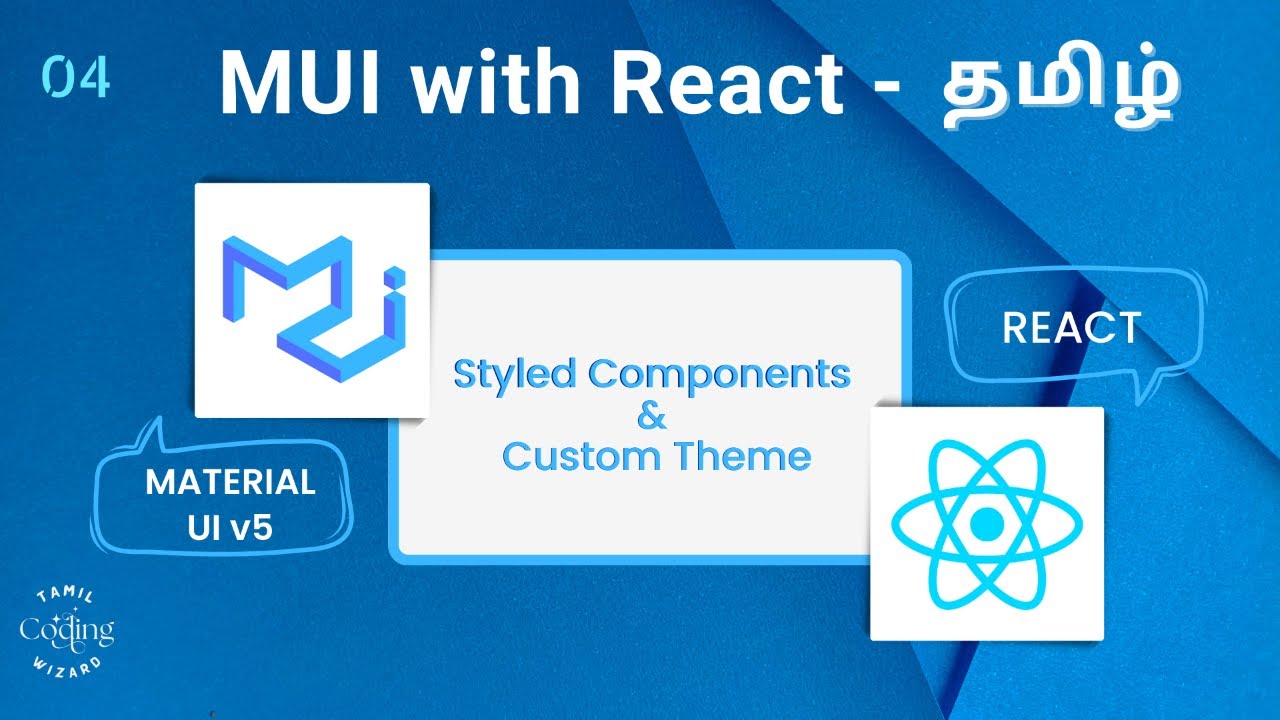 04 MUI with React - தமிழ்

Styled Components
&
Custom Theme

REACT

MATERIAL UI v5

TAMIL Coding WIZARD